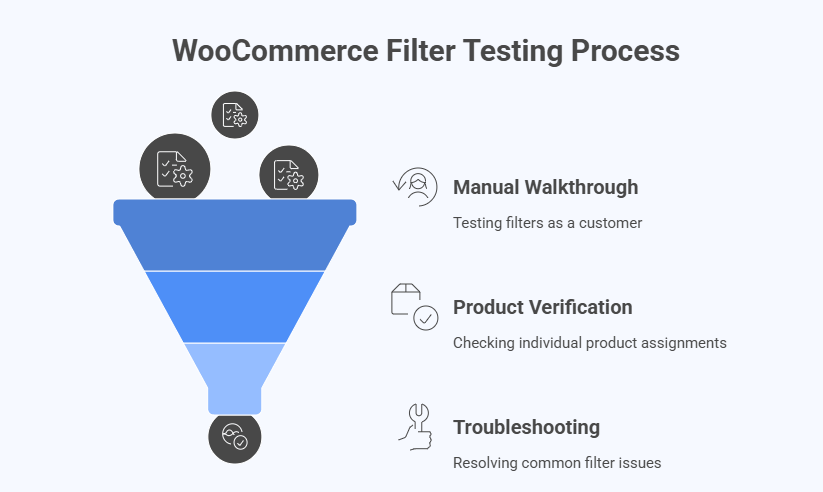 WooCommerce Filter Testing Process

Manual Walkthrough

Testing filters as a customer

Product Verification

Checking individual product assignments

Troubleshooting

Resolving common filter issues